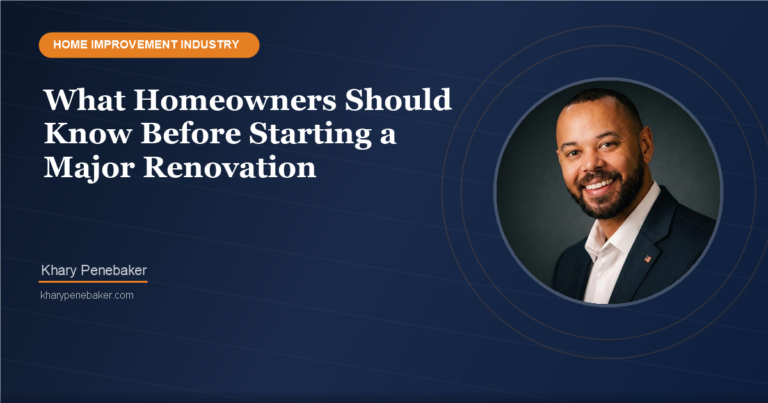 HOME IMPROVEMENT INDUSTRY

What Homeowners Should Know Before Starting a Major Renovation

Khary Penebaker

kharypenebaker.com